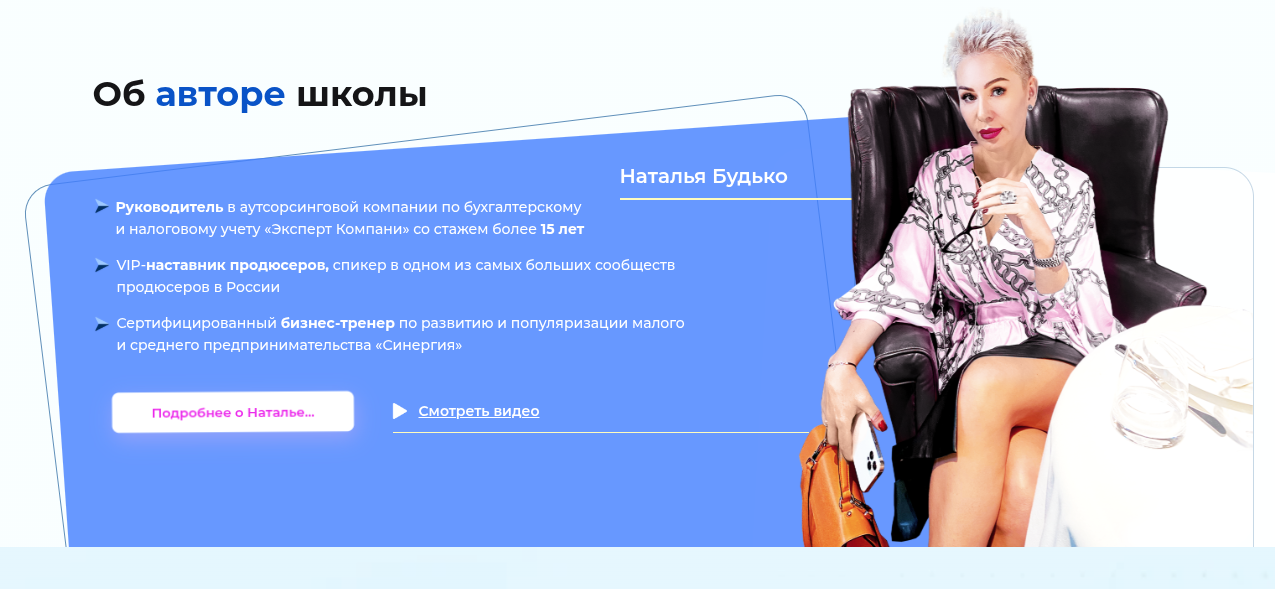 Об авторе школы

Наталья Будько

Руководитель в аутсорсинговой компании по бухгалтерскому и налоговому учету «Эксперт Компани» со стажем более 15 лет

VIP-наставник продюсеров, спикер в одном из самых больших сообществ продюсеров в России

Сертифицированный бизнес-тренер по развитию и популяризации малого и среднего предпринимательства «Синергия»

Подробнее о Наталье...

Смотреть видео